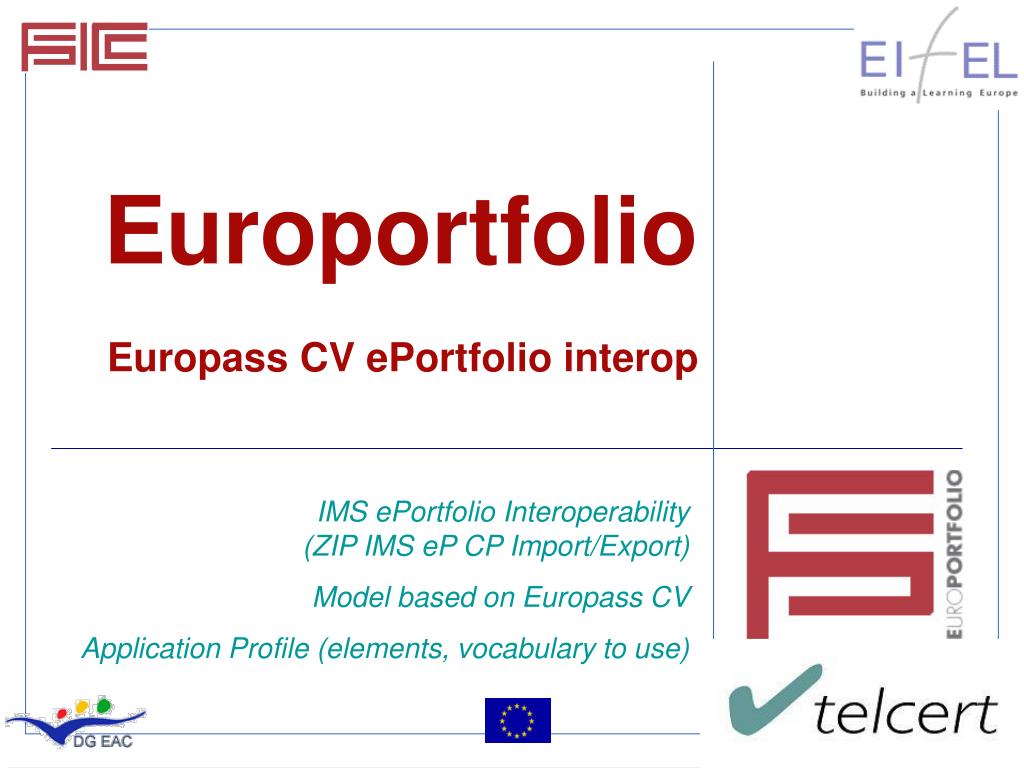 EIfEL
Building a Learning Europe

Europortfolio

Europass CV ePortfolio interop

IMS ePortfolio Interoperability (ZIP IMS eP CP Import/Export)

Model based on Europass CV

Application Profile (elements, vocabulary to use)

EUROPORTFOLIO

DG EAC

telcert